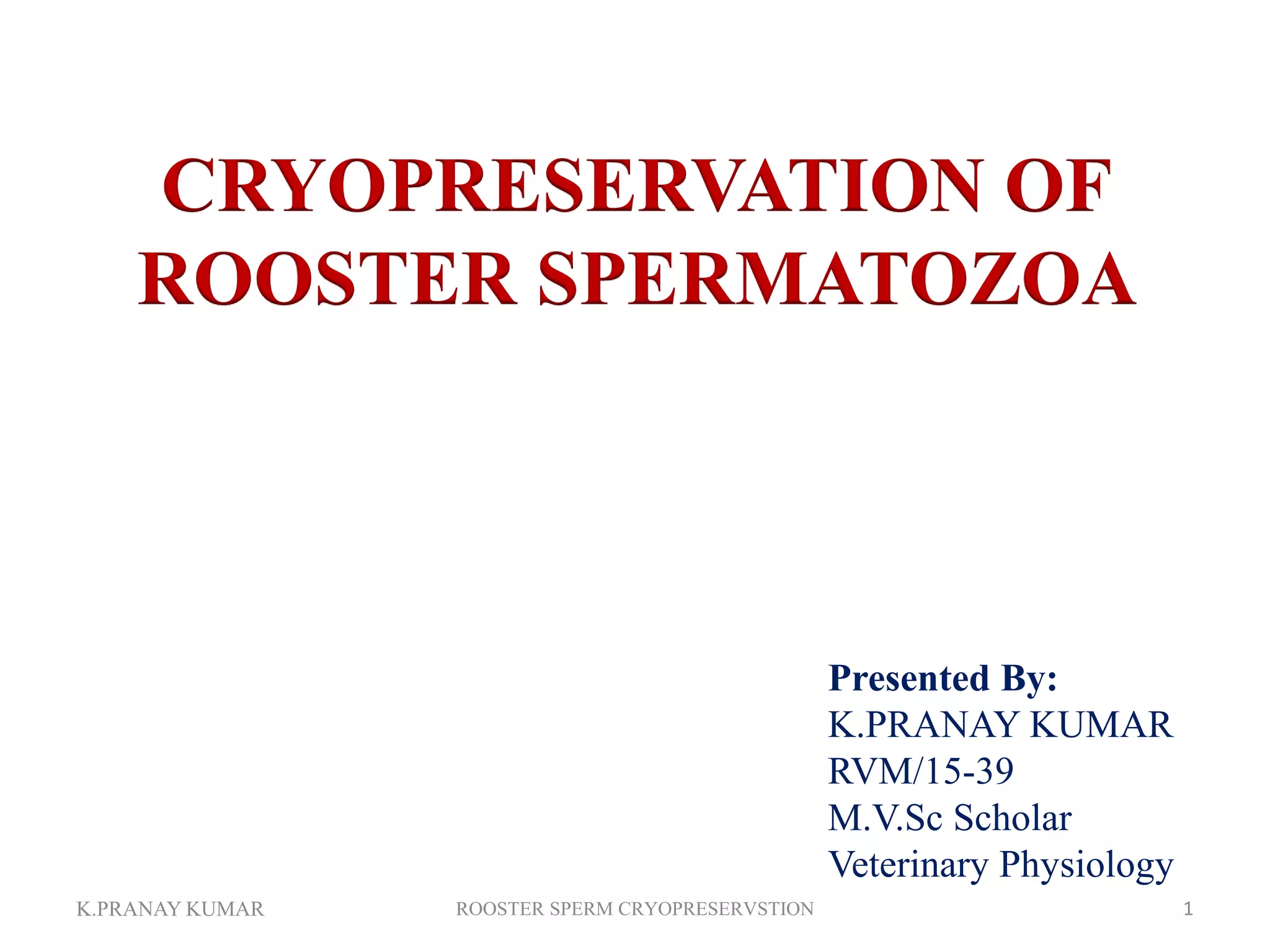 CRYOPRESERVATION OF ROOSTER SPERMATOZOA

Presented By:
K.PRANAY KUMAR
RVM/15-39
M.V.Sc Scholar
Veterinary Physiology

K.PRANAY KUMAR ROOSTER SPERM CRYOPRESERVSTION 1